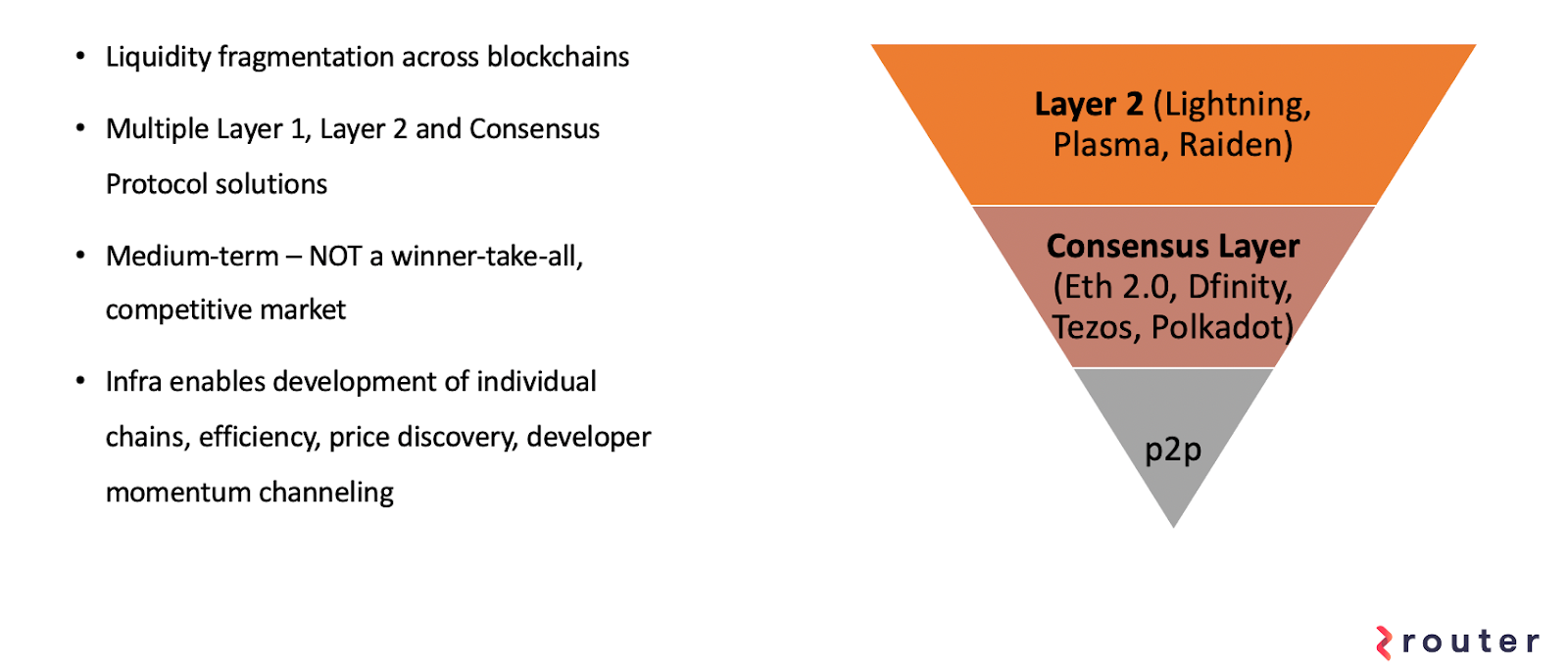 • Liquidity fragmentation across blockchains

• Multiple Layer 1, Layer 2 and Consensus Protocol solutions

• Medium-term – NOT a winner-take-all, competitive market

• Infra enables development of individual chains, efficiency, price discovery, developer momentum channeling

Layer 2 (Lightning, Plasma, Raiden)

Consensus Layer (Eth 2.0, Dfinity, Tezos, Polkadot)

p2p

router